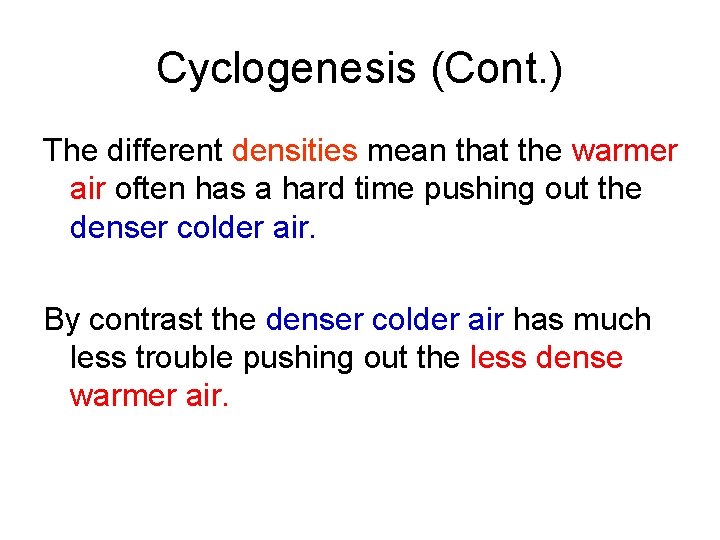 Cyclogenesis (Cont.)

The different densities mean that the warmer air often has a hard time pushing out the denser colder air.

By contrast the denser colder air has much less trouble pushing out the less dense warmer air.